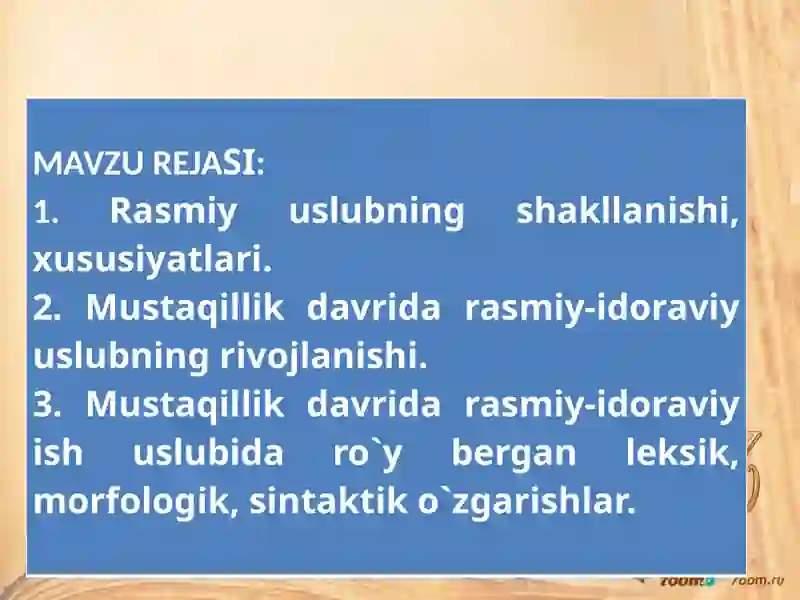 MAVZU REJASI:

1. Rasmiy uslubning shakllanishi, xususiyatlari.

2. Mustaqillik davrida rasmiy-idoraviy uslubning rivojlanishi.

3. Mustaqillik davrida rasmiy-idoraviy ish uslubida ro`y bergan leksik, morfologik, sintaktik o`zgarishlar.

zoom.ru